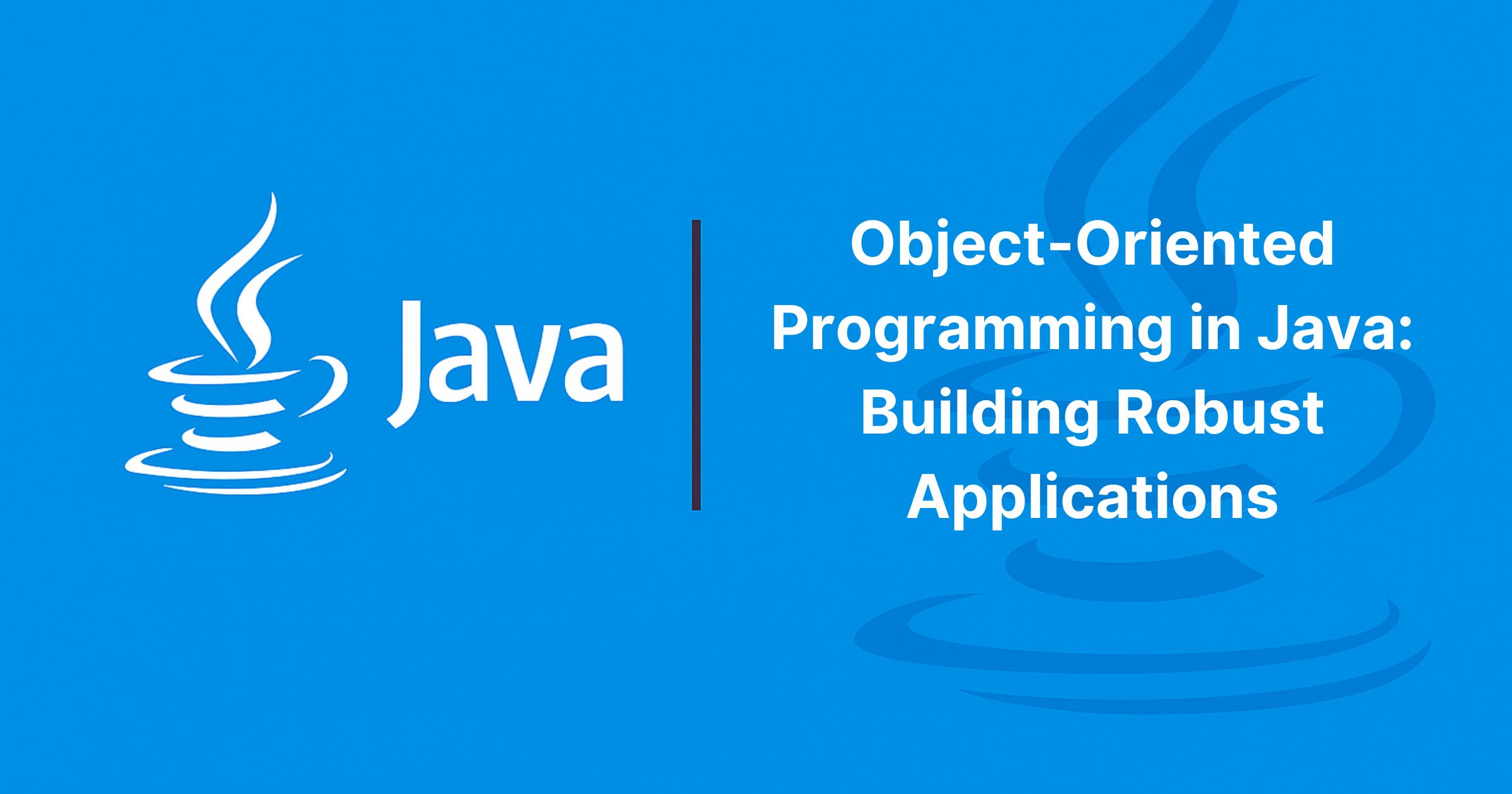 Java

Object-Oriented Programming in Java: Building Robust Applications